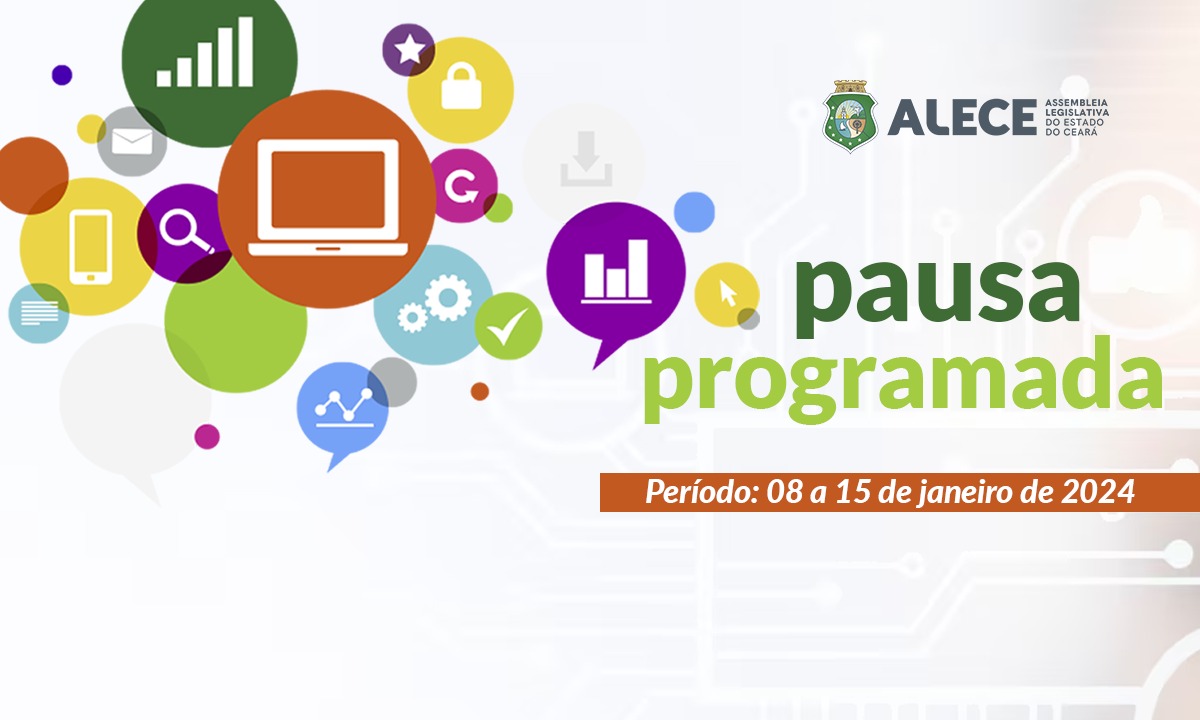 ALECE ASSEMBLEIA LEGISLATIVA DO ESTADO DO CEARÁ

pausa programada

Período: 08 a 15 de janeiro de 2024